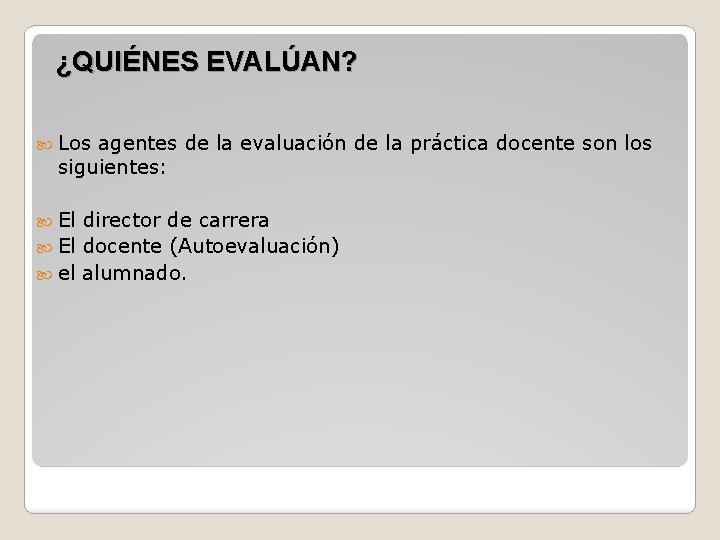 ¿QUIÉNES EVALÚAN?

Los agentes de la evaluación de la práctica docente son los siguientes:

El director de carrera

El docente (Autoevaluación)

el alumnado.